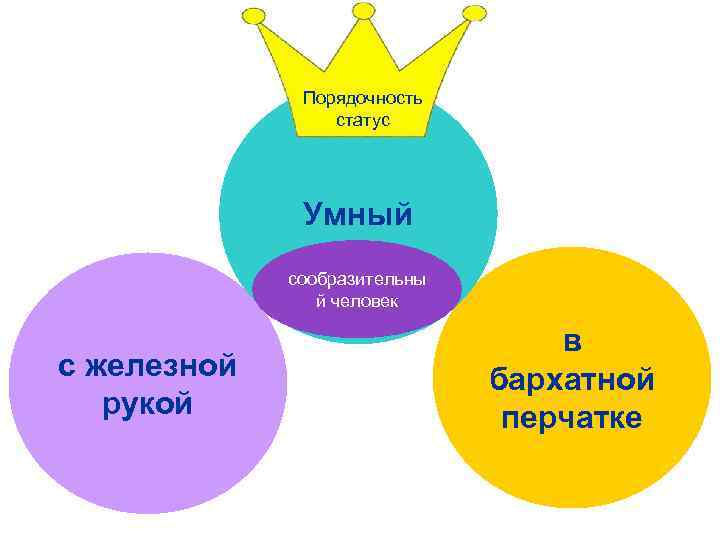 Порядочность статус

Умный

сообразительный человек

с железной рукой

в бархатной перчатке